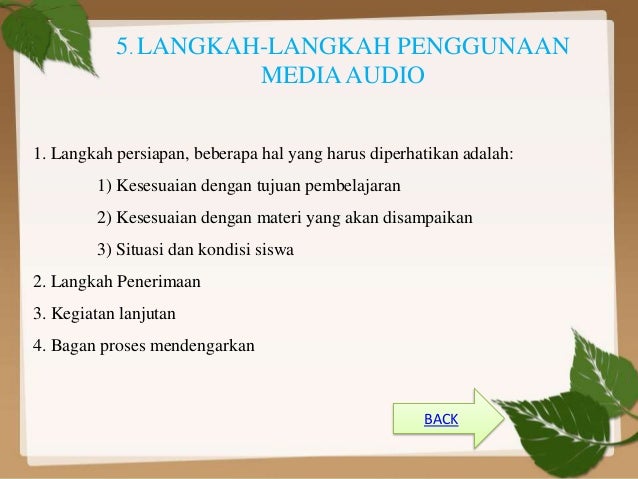 5. LANGKAH-LANGKAH PENGGUNAAN MEDIA AUDIO

1. Langkah persiapan, beberapa hal yang harus diperhatikan adalah:

1) Kesesuaian dengan tujuan pembelajaran

2) Kesesuaian dengan materi yang akan disampaikan

3) Situasi dan kondisi siswa

2. Langkah Penerimaan

3. Kegiatan lanjutan

4. Bagan proses mendengarkan

BACK